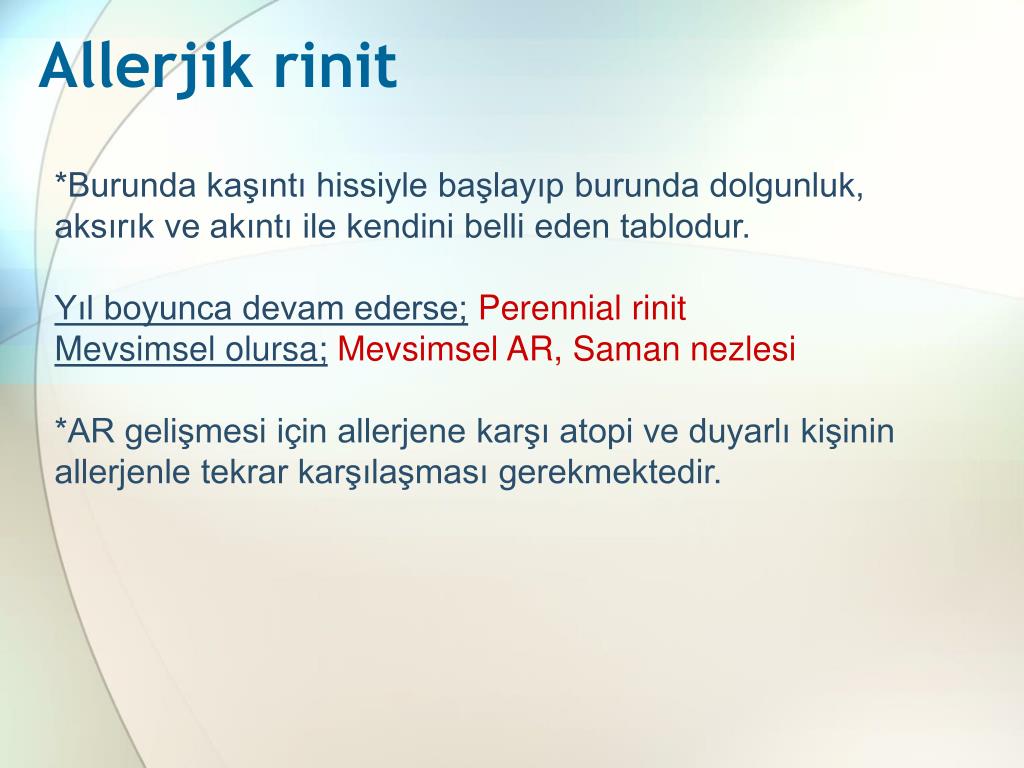 Allerjik rinit

*Burunda kaşıntı hissiyle başlayıp burunda dolgunluk, aksırık ve akıntı ile kendini belli eden tablodur.

Yıl boyunca devam ederse; Perennial rinit
Mevsimsel olursa; Mevsimsel AR, Saman nezlesi

*AR gelişmesi için allerjene karşı atopi ve duyarlı kişinin allerjenle tekrar karşılaşması gerekmektedir.